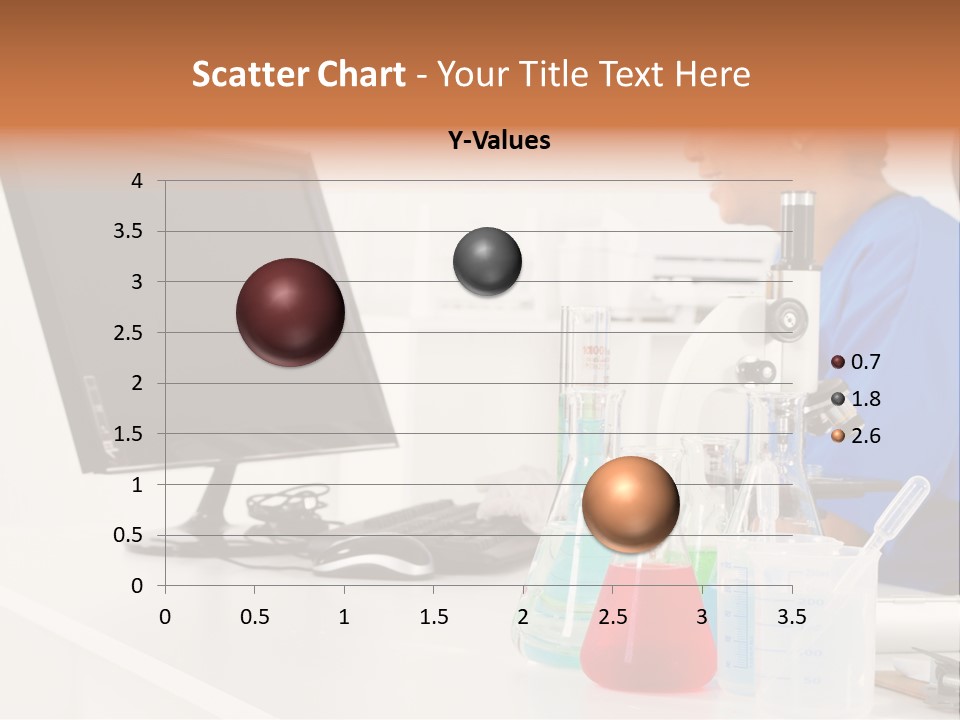 Scatter Chart - Your Title Text Here

Y-Values

4
3.5
3
2.5
2
1.5
1
0.5
0

0 0.5 1 1.5 2 2.5 3 3.5

0.7
1.8
2.6